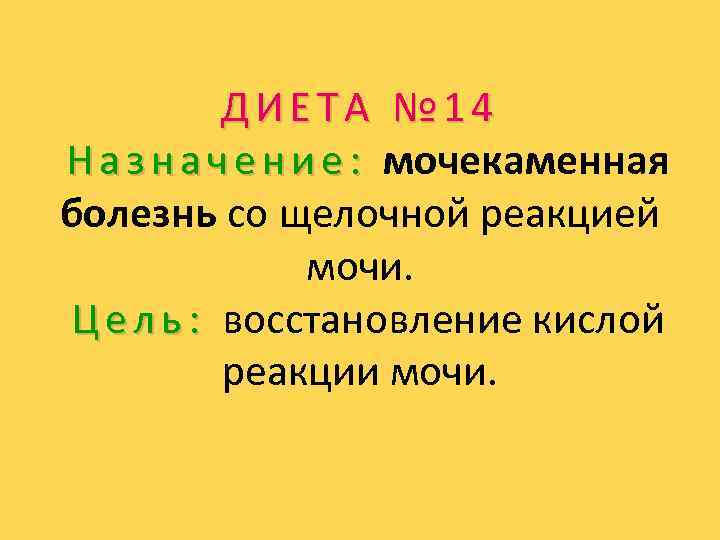 ДИЕТА №14

Назначение: мочекаменная болезнь со щелочной реакцией мочи.

Цель: восстановление кислой реакции мочи.